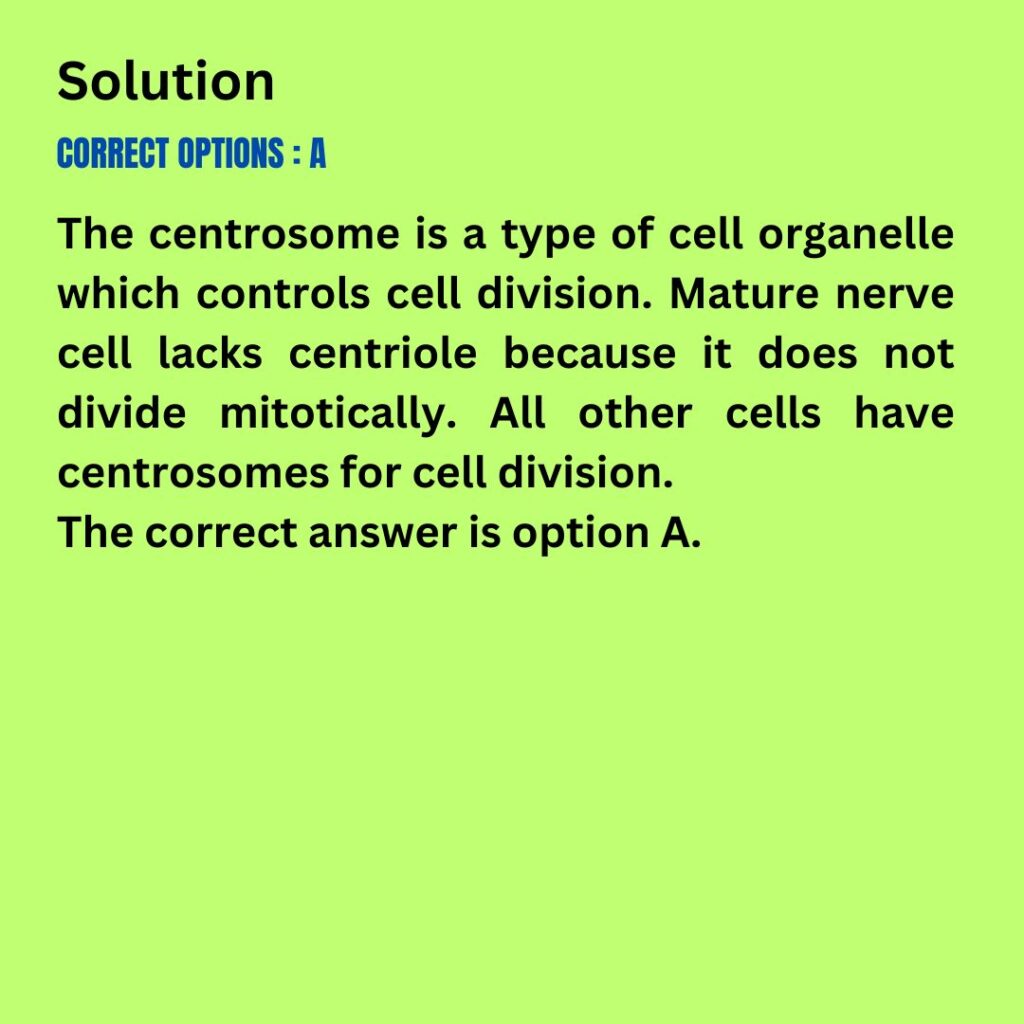 Solution

CORRECT OPTIONS : A

The centrosome is a type of cell organelle which controls cell division. Mature nerve cell lacks centriole because it does not divide mitotically. All other cells have centrosomes for cell division.
The correct answer is option A.